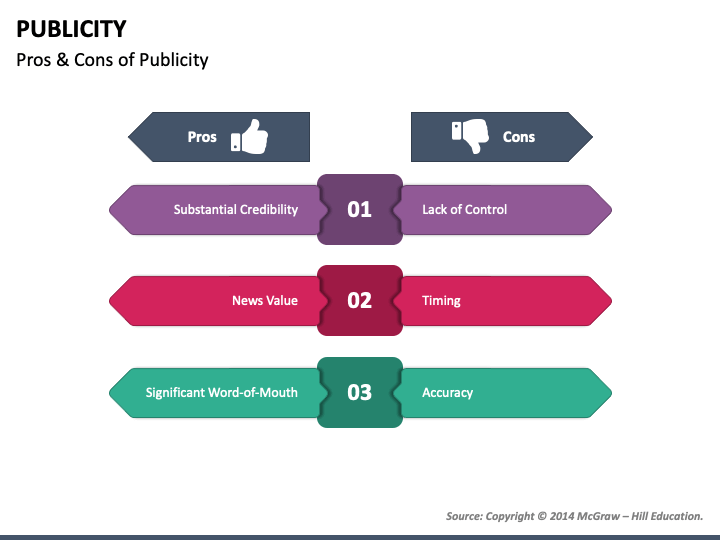 PUBLICITY
Pros & Cons of Publicity

Pros

Cons

Substantial Credibility
01
Lack of Control

News Value
02
Timing

Significant Word-of-Mouth
03
Accuracy

Source: Copyright © 2014 McGraw – Hill Education.